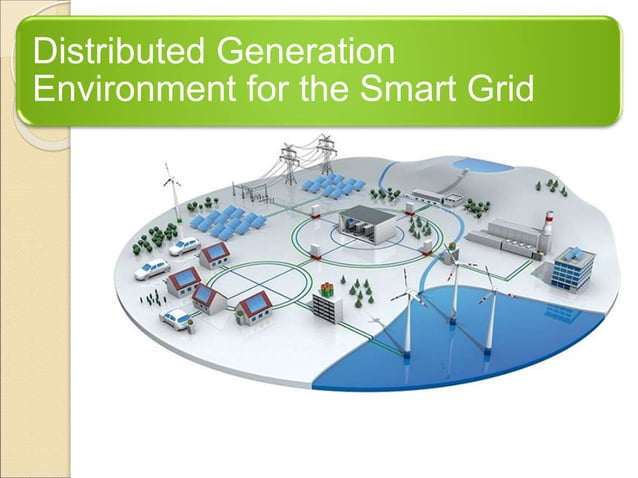 Distributed Generation Environment for the Smart Grid